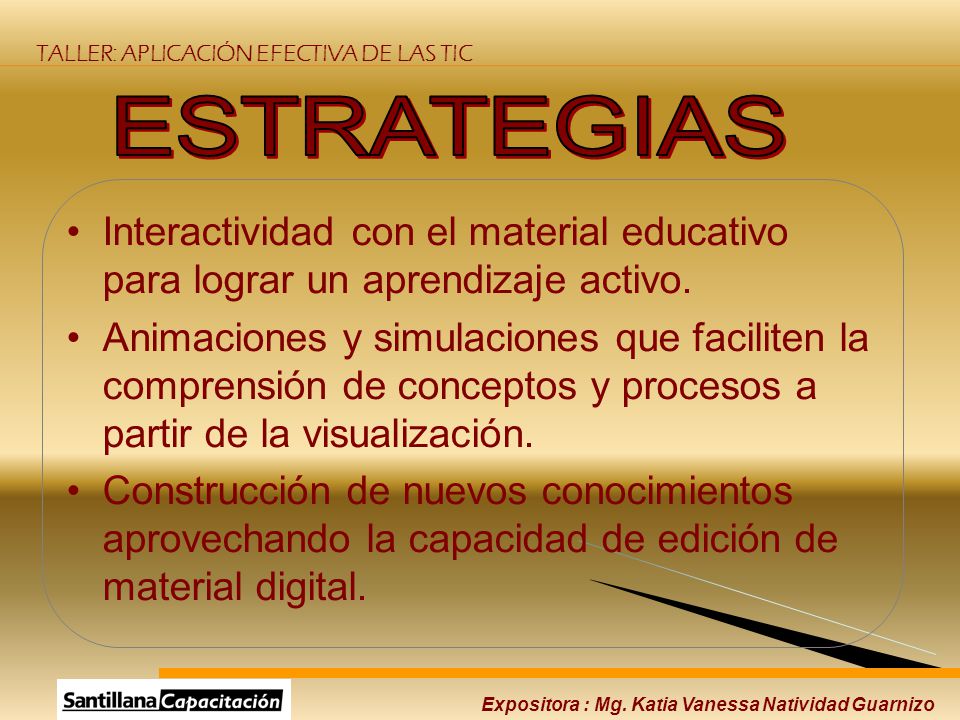 TALLER: APLICACIÓN EFECTIVA DE LAS TIC

ESTRATEGIAS

• Interactividad con el material educativo para lograr un aprendizaje activo.
• Animaciones y simulaciones que faciliten la comprensión de conceptos y procesos a partir de la visualización.
• Construcción de nuevos conocimientos aprovechando la capacidad de edición de material digital.

Santillana Capacitación

Expositora : Mg. Katia Vanessa Natividad Guarnizo